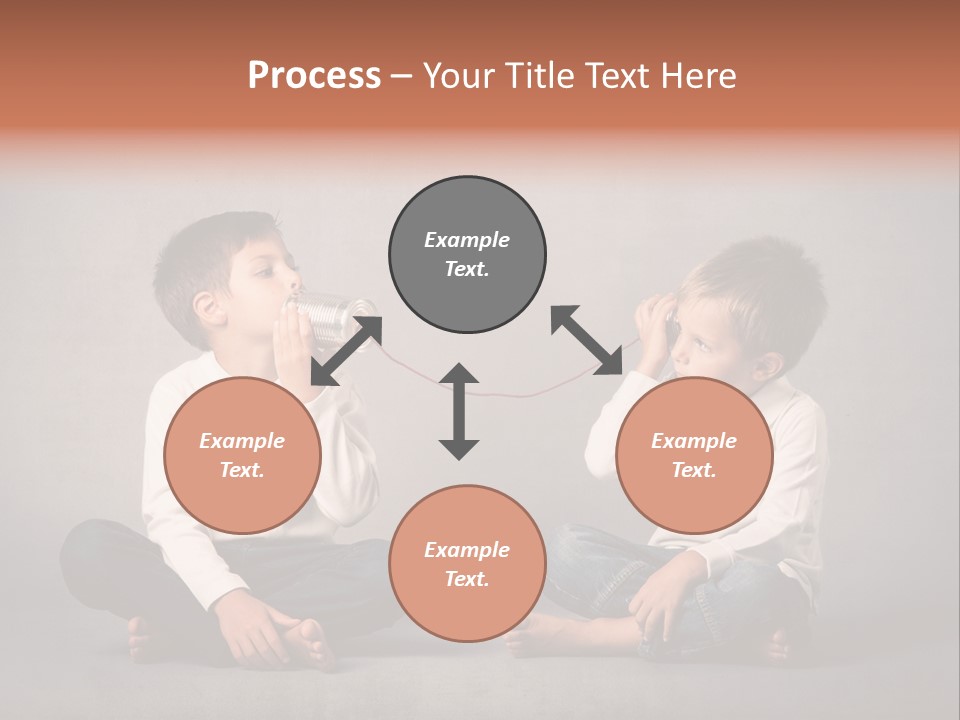 Process – Your Title Text Here

Example Text.

Example Text.

Example Text.

Example Text.